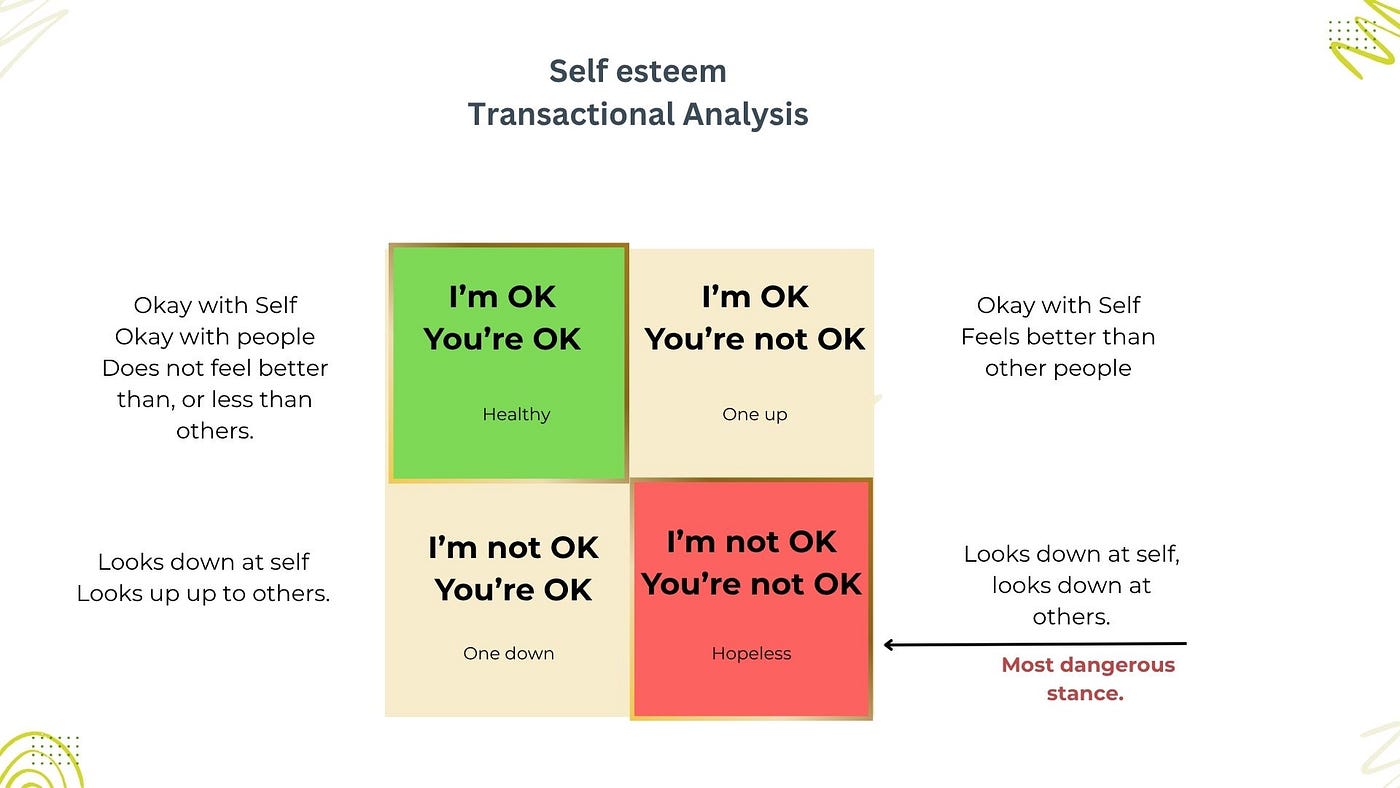 Self esteem
Transactional Analysis

Okay with Self
Okay with people
Does not feel better than, or less than others.

I'm OK
You're OK
Healthy

I'm OK
You're not OK
One up

Okay with Self
Feels better than other people

Looks down at self
Looks up up to others.

I'm not OK
You're OK
One down

I'm not OK
You're not OK
Hopeless

Looks down at self, looks down at others.

Most dangerous stance.